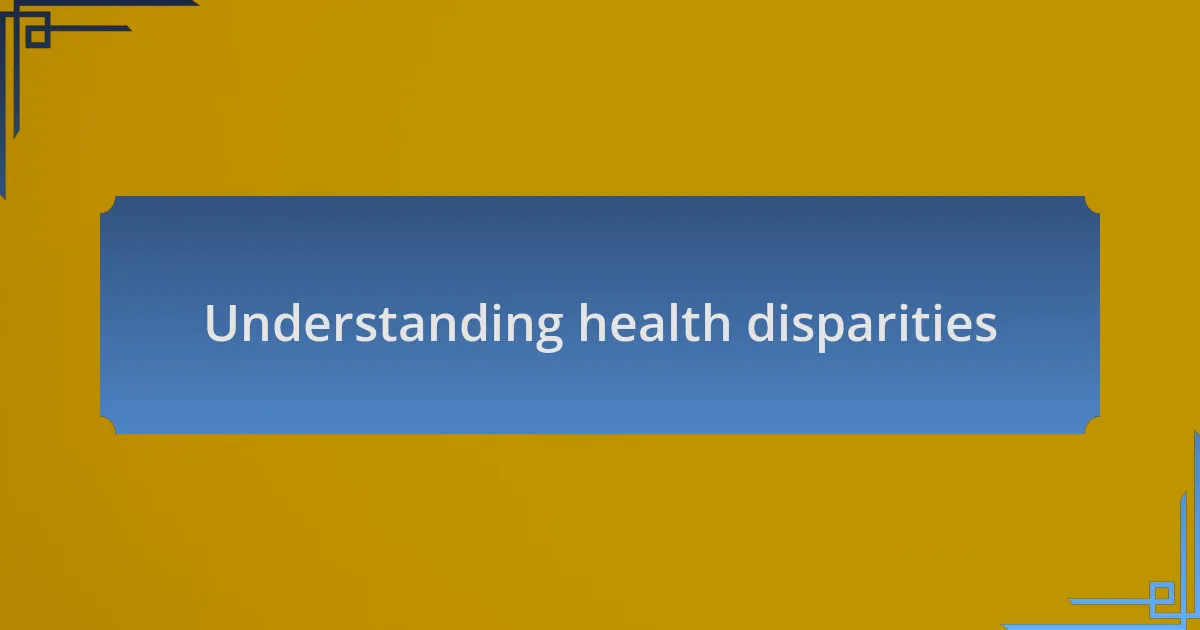 Understanding health disparities